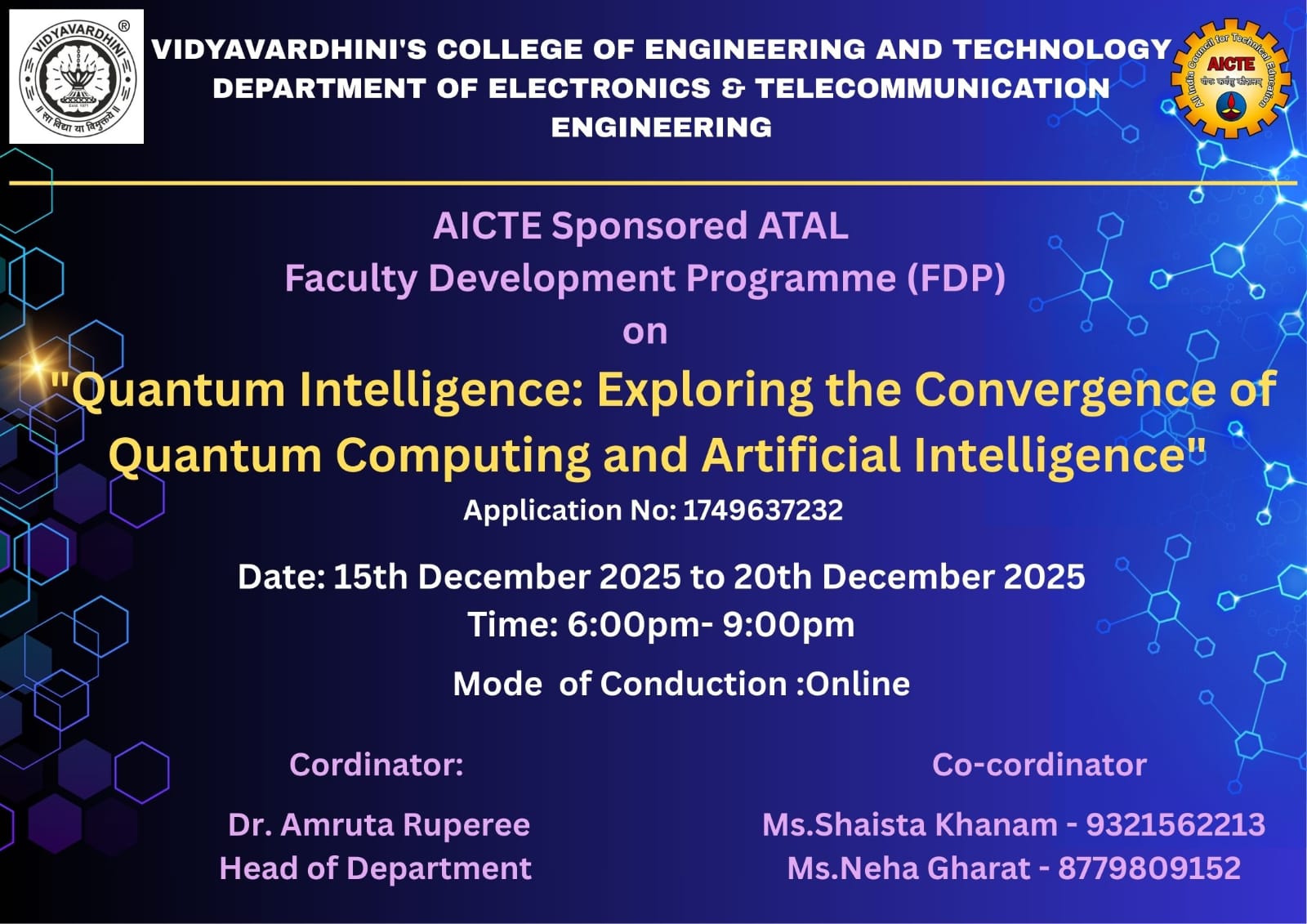 VIDYAVARDHINI
® Estd. 1971
॥ सा विद्या या विमुक्तये ॥

VIDYAVARDHINI'S COLLEGE OF ENGINEERING AND TECHNOLOGY
DEPARTMENT OF ELECTRONICS & TELECOMMUNICATION ENGINEERING

All India Council for Technical Education
AICTE
योगः कर्मसु कौशलम्

AICTE Sponsored ATAL
Faculty Development Programme (FDP)
on
"Quantum Intelligence: Exploring the Convergence of Quantum Computing and Artificial Intelligence"
Application No: 1749637232

Date: 15th December 2025 to 20th December 2025
Time: 6:00pm- 9:00pm
Mode of Conduction :Online

Cordinator:
Dr. Amruta Ruperee
Head of Department

Co-cordinator
Ms.Shaista Khanam - 9321562213
Ms.Neha Gharat - 8779809152